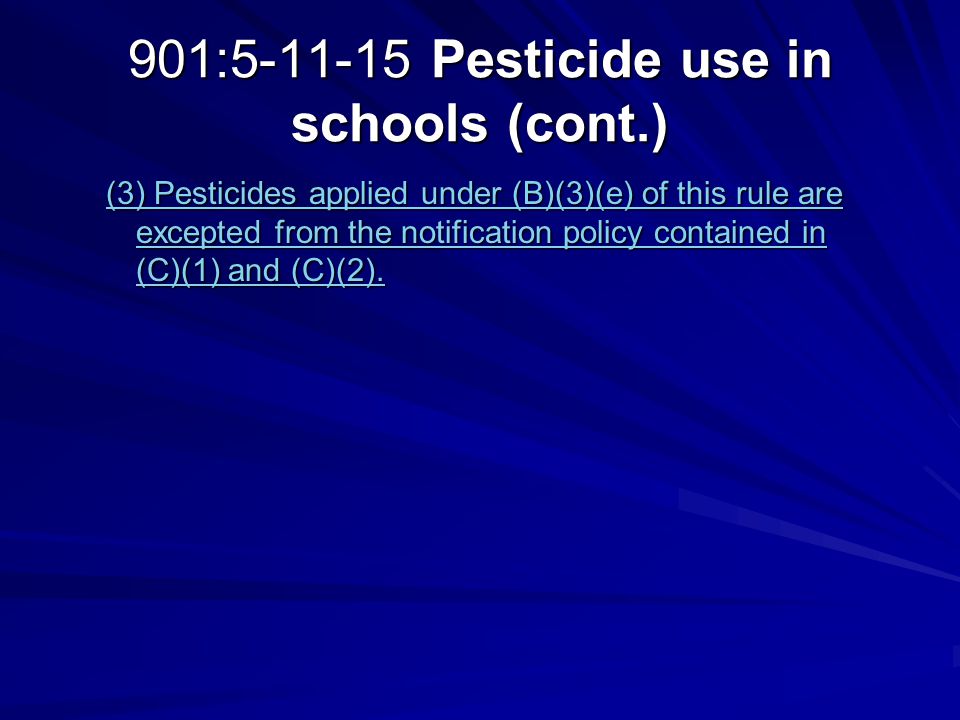 901:5-11-15 Pesticide use in schools (cont.)

(3) Pesticides applied under (B)(3)(e) of this rule are excepted from the notification policy contained in (C)(1) and (C)(2).